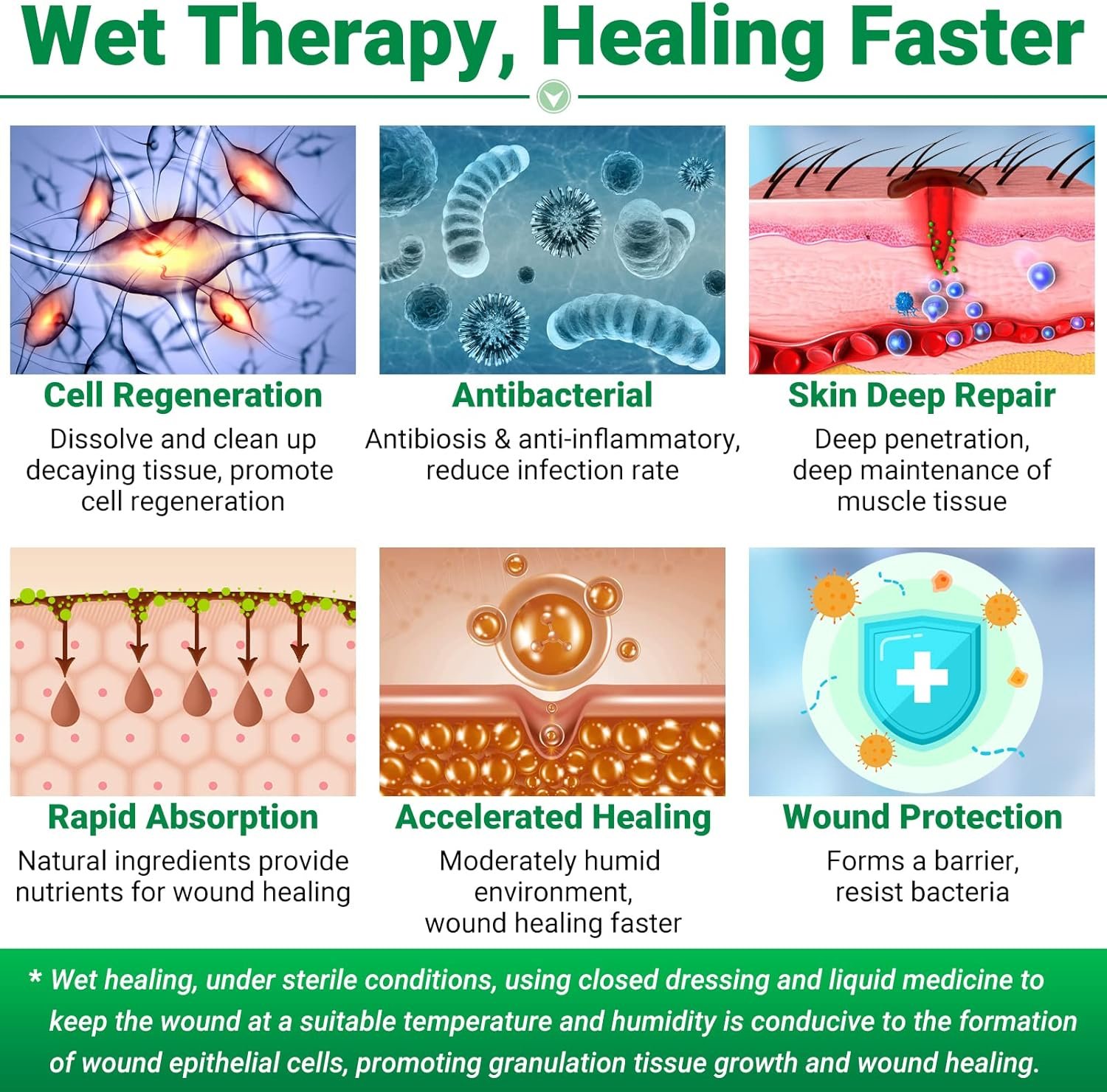 Wet Therapy, Healing Faster

Cell Regeneration

Dissolve and clean up decaying tissue, promote cell regeneration

Antibacterial

Antibiosis & anti-inflammatory, reduce infection rate

Skin Deep Repair

Deep penetration, deep maintenance of muscle tissue

Rapid Absorption

Natural ingredients provide nutrients for wound healing

Accelerated Healing

Moderately humid environment, wound healing faster

Wound Protection

Forms a barrier, resist bacteria

* Wet healing, under sterile conditions, using closed dressing and liquid medicine to keep the wound at a suitable temperature and humidity is conducive to the formation of wound epithelial cells, promoting granulation tissue growth and wound healing.